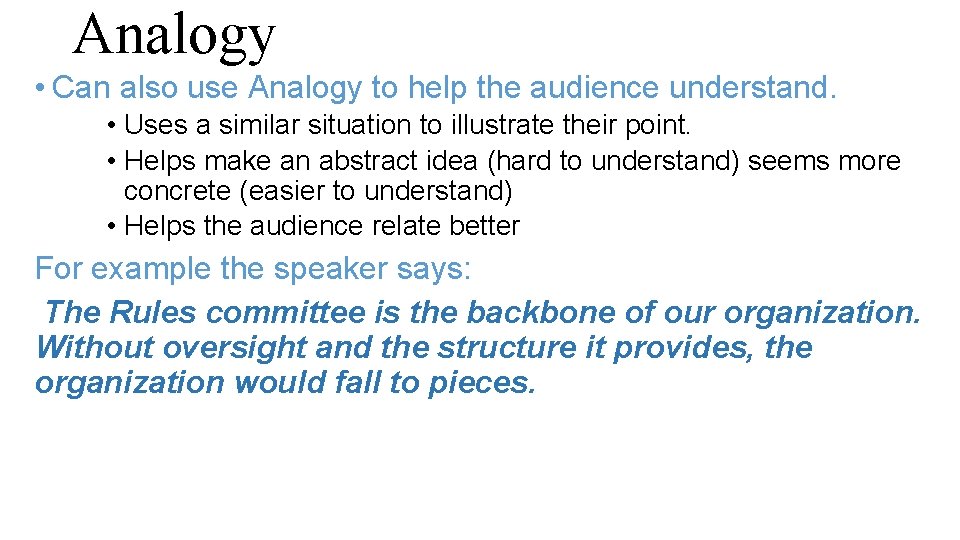 Analogy

• Can also use Analogy to help the audience understand.
• Uses a similar situation to illustrate their point.
• Helps make an abstract idea (hard to understand) seems more concrete (easier to understand)
• Helps the audience relate better

For example the speaker says:

The Rules committee is the backbone of our organization. Without oversight and the structure it provides, the organization would fall to pieces.